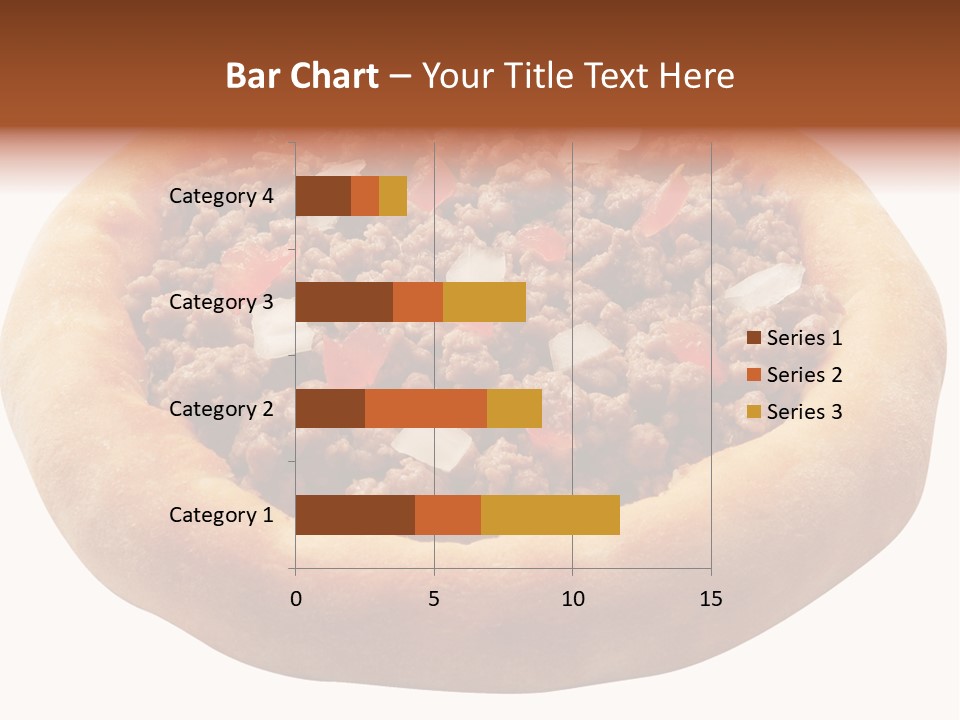 Bar Chart – Your Title Text Here

Category 4
Category 3
Category 2
Category 1

0
5
10
15

Series 1
Series 2
Series 3